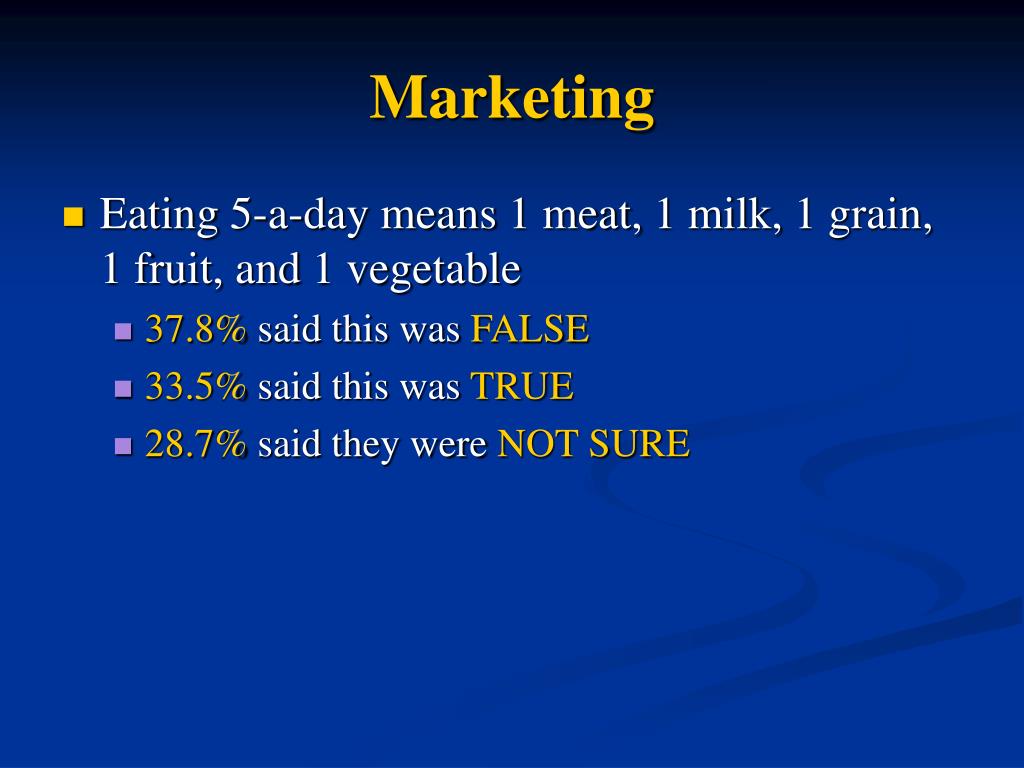 Marketing

- Eating 5-a-day means 1 meat, 1 milk, 1 grain, 1 fruit, and 1 vegetable
  - 37.8% said this was FALSE
  - 33.5% said this was TRUE
  - 28.7% said they were NOT SURE